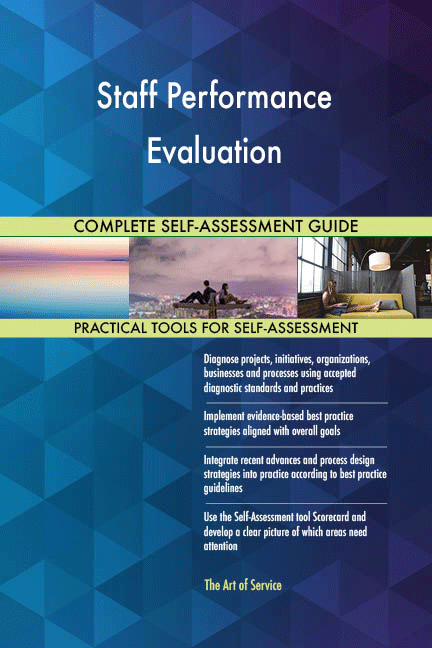 Staff Performance Evaluation

COMPLETE SELF-ASSESSMENT GUIDE

PRACTICAL TOOLS FOR SELF-ASSESSMENT

Diagnose projects, initiatives, organizations, businesses and processes using accepted diagnostic standards and practices

Implement evidence-based best practice strategies aligned with overall goals

Integrate recent advances and process design strategies into practice according to best practice guidelines

Use the Self-Assessment tool Scorecard and develop a clear picture of which areas need attention

The Art of Service